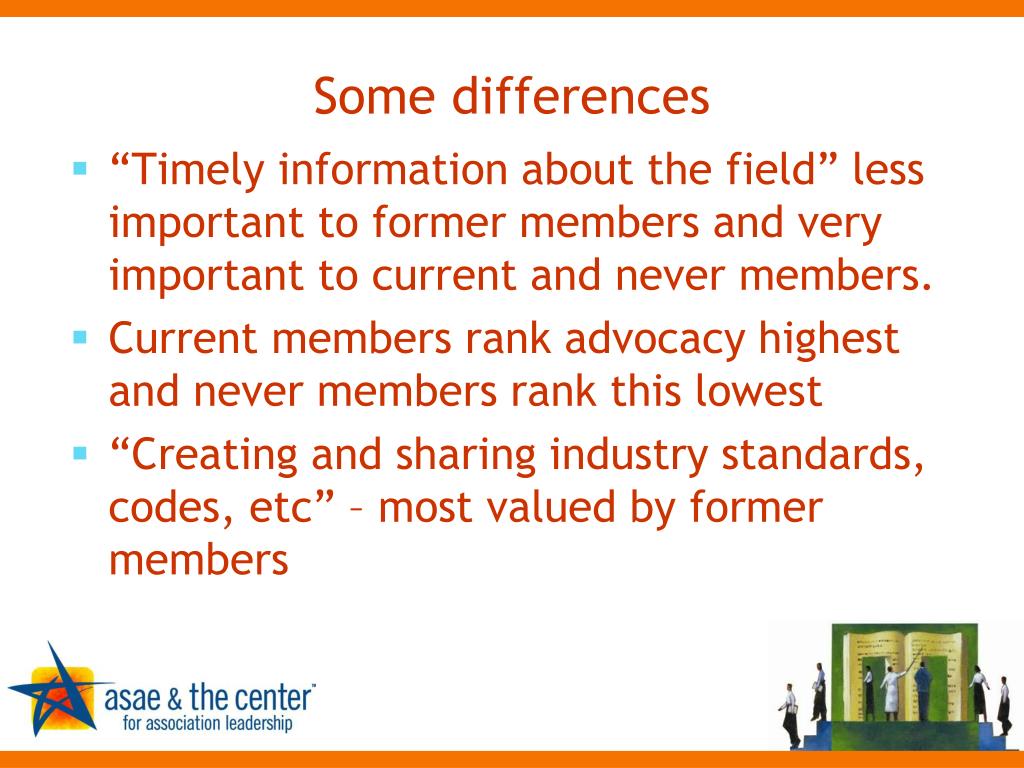 Some differences

▪ “Timely information about the field” less important to former members and very important to current and never members.
▪ Current members rank advocacy highest and never members rank this lowest
▪ “Creating and sharing industry standards, codes, etc” – most valued by former members

asae & the center™
for association leadership